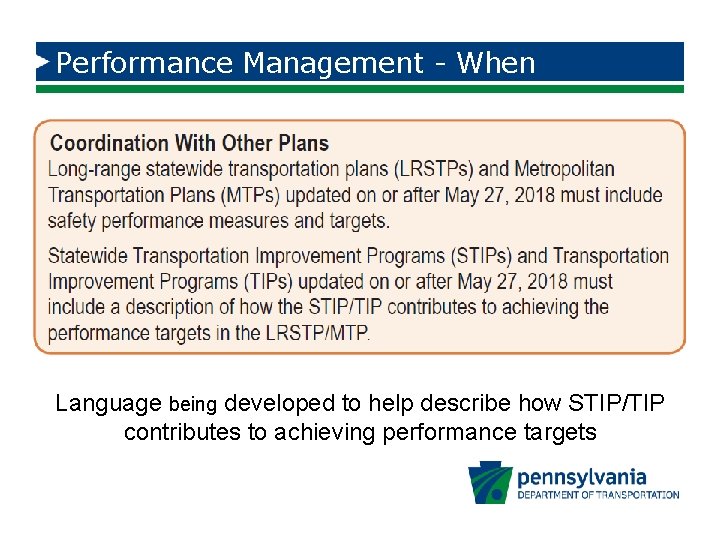 Performance Management - When

Coordination With Other Plans
Long-range statewide transportation plans (LRSTPs) and Metropolitan Transportation Plans (MTPs) updated on or after May 27, 2018 must include safety performance measures and targets.

Statewide Transportation Improvement Programs (STIPs) and Transportation Improvement Programs (TIPs) updated on or after May 27, 2018 must include a description of how the STIP/TIP contributes to achieving the performance targets in the LRSTP/MTP.

Language being developed to help describe how STIP/TIP contributes to achieving performance targets

pennsylvania
DEPARTMENT OF TRANSPORTATION